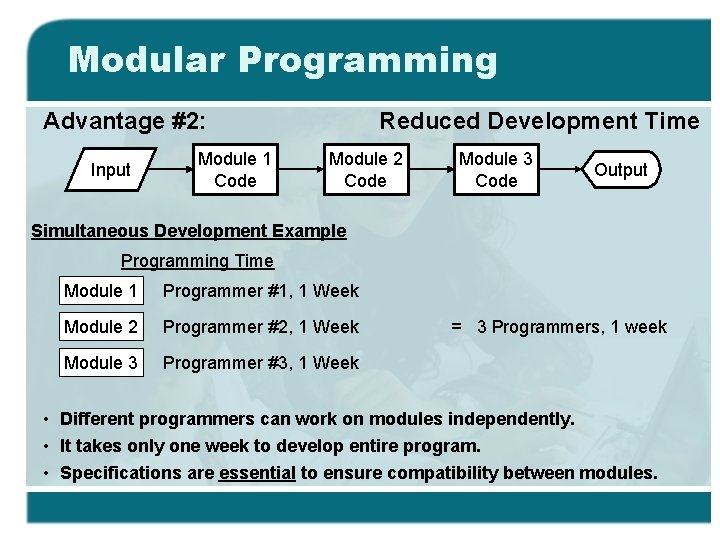 Modular Programming

Advantage #2: Reduced Development Time

Input

Module 1 Code

Module 2 Code

Module 3 Code

Output

Simultaneous Development Example

Programming Time

Module 1 Programmer #1, 1 Week

Module 2 Programmer #2, 1 Week = 3 Programmers, 1 week

Module 3 Programmer #3, 1 Week

• Different programmers can work on modules independently.
• It takes only one week to develop entire program.
• Specifications are essential to ensure compatibility between modules.